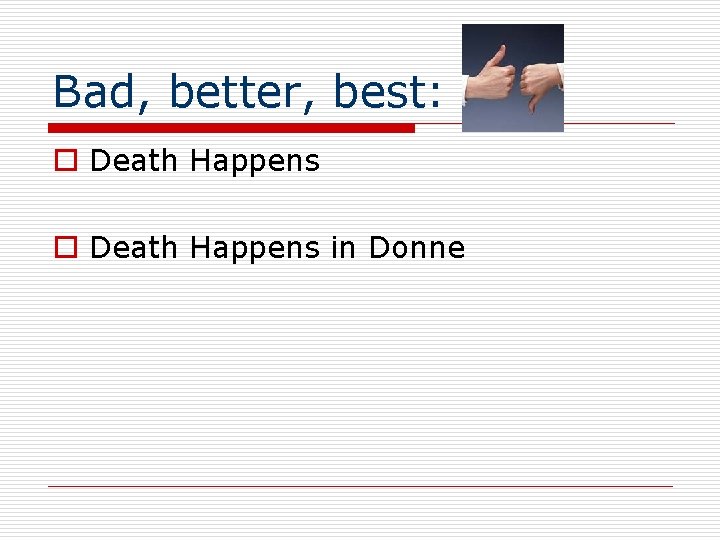 Bad, better, best:

Death Happens

Death Happens in Donne